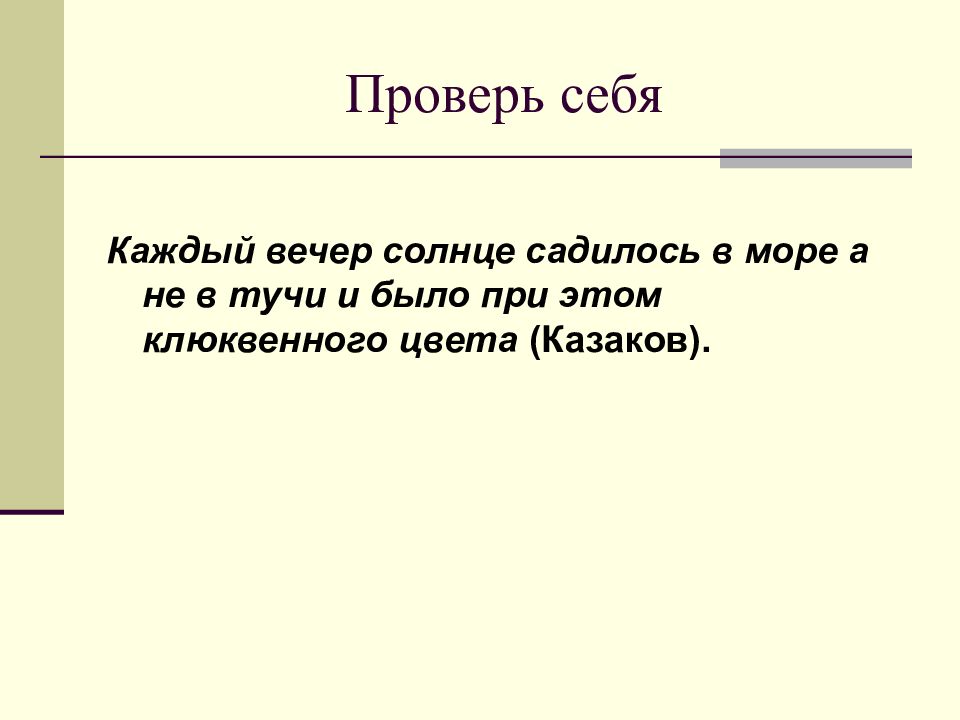 Проверь себя

Каждый вечер солнце садилось в море а не в тучи и было при этом клюквенного цвета (Казаков).